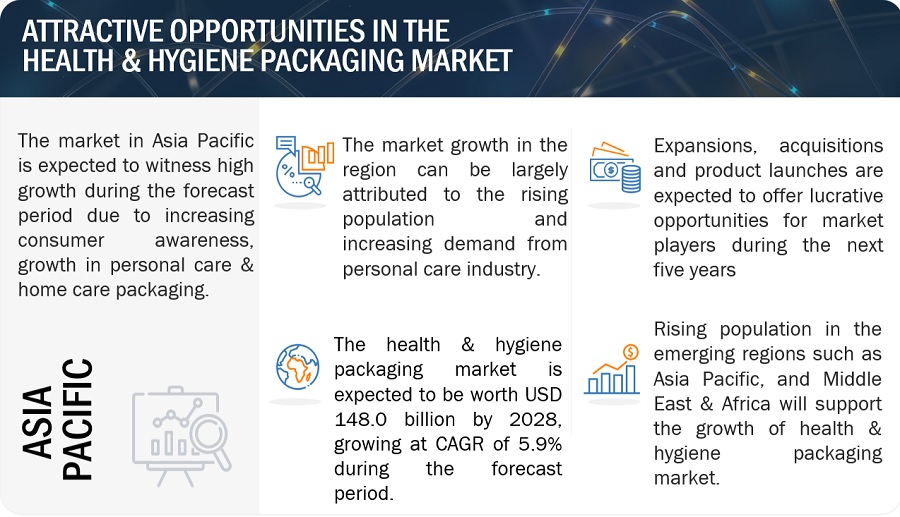 ATTRACTIVE OPPORTUNITIES IN THE HEALTH & HYGIENE PACKAGING MARKET

The market in Asia Pacific is expected to witness high growth during the forecast period due to increasing consumer awareness, growth in personal care & home care packaging.

ASIA PACIFIC

The market growth in the region can be largely attributed to the rising population and increasing demand from personal care industry.

The health & hygiene packaging market is expected to be worth USD 148.0 billion by 2028, growing at CAGR of 5.9% during the forecast period.

Expansions, acquisitions and product launches are expected to offer lucrative opportunities for market players during the next five years

Rising population in the emerging regions such as Asia Pacific, and Middle East & Africa will support the growth of health & hygiene packaging market.